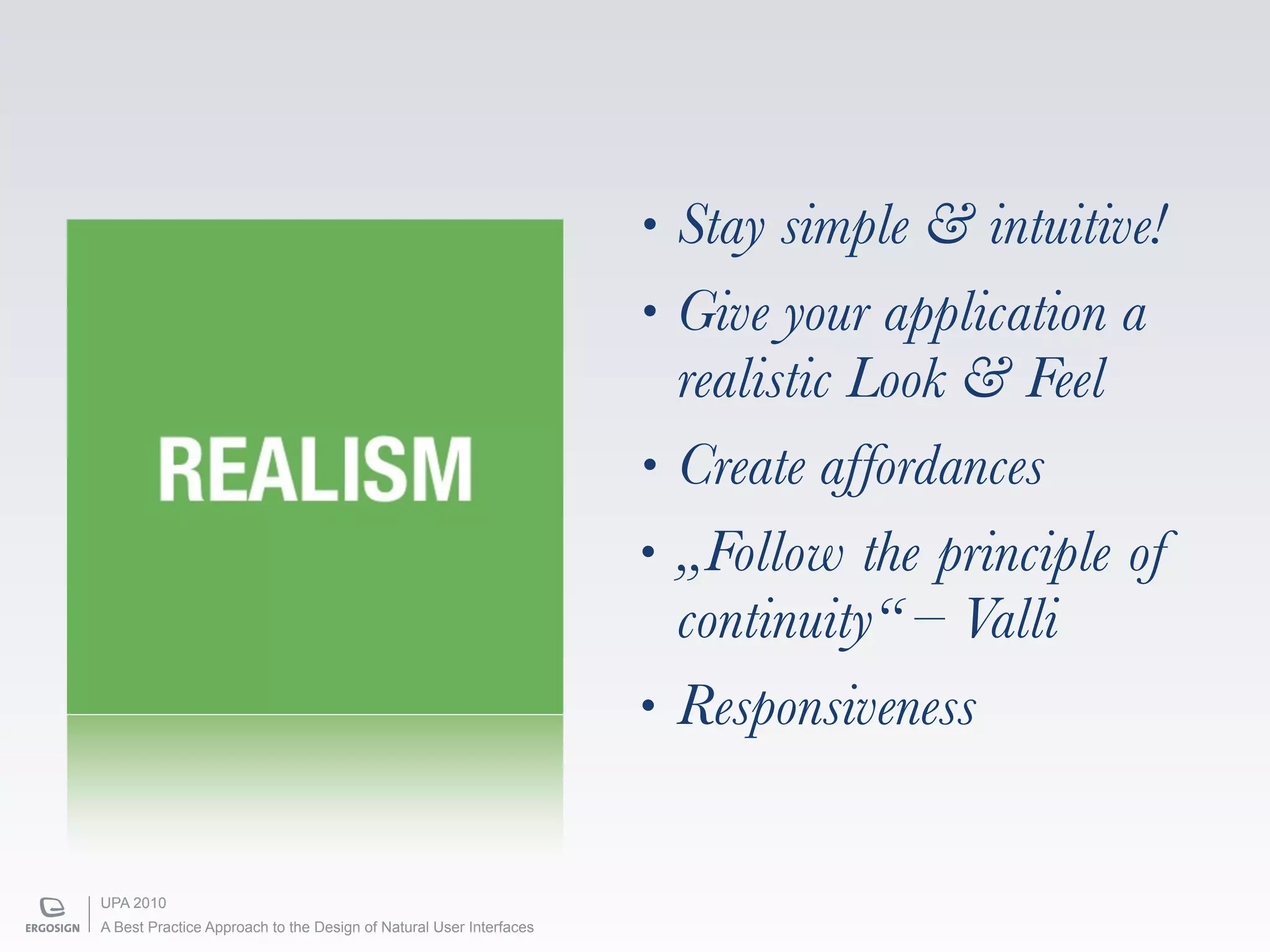 REALISM

• Stay simple & intuitive!
• Give your application a realistic Look & Feel
• Create affordances
• „Follow the principle of continuity“ – Valli
• Responsiveness

ERGOSIGN
UPA 2010
A Best Practice Approach to the Design of Natural User Interfaces